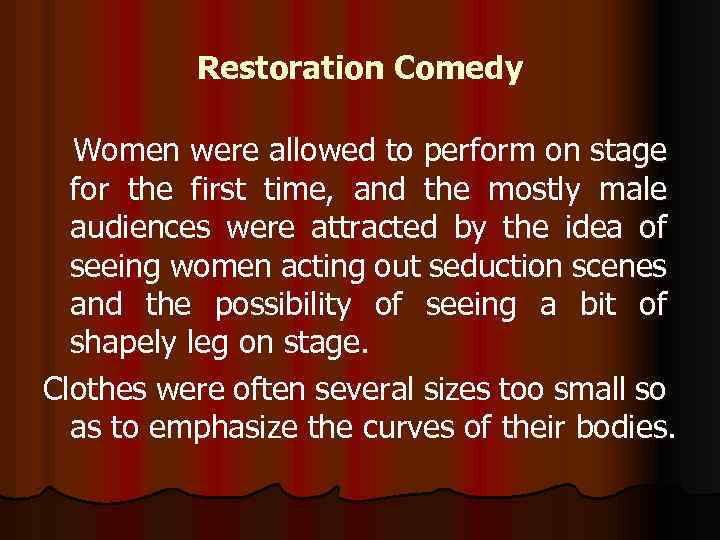 Restoration Comedy

Women were allowed to perform on stage for the first time, and the mostly male audiences were attracted by the idea of seeing women acting out seduction scenes and the possibility of seeing a bit of shapely leg on stage.

Clothes were often several sizes too small so as to emphasize the curves of their bodies.